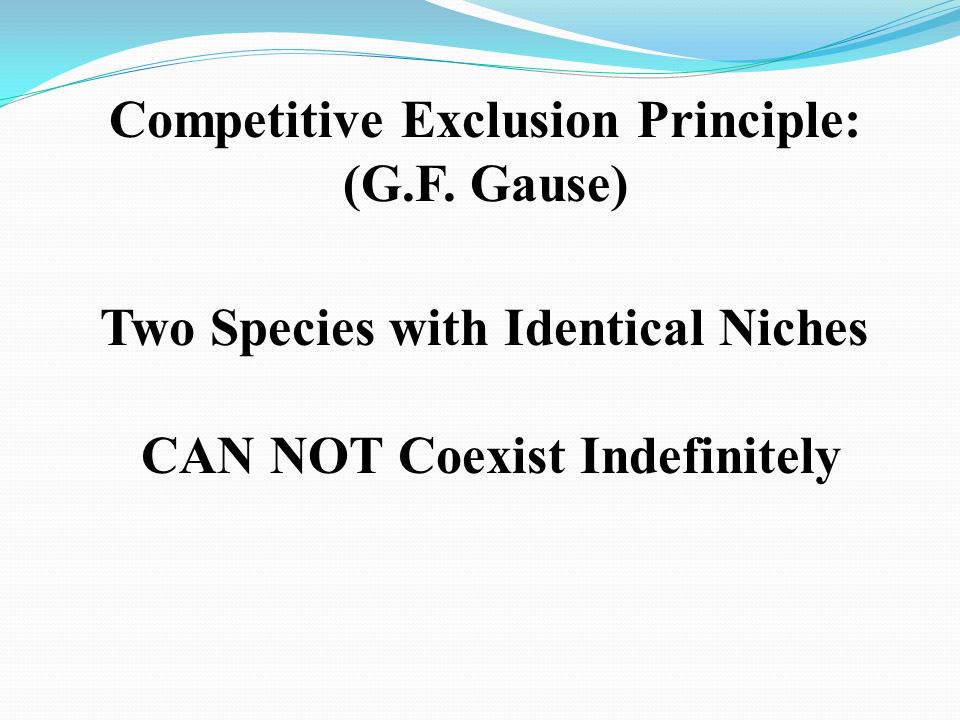 Competitive Exclusion Principle:
(G.F. Gause)

Two Species with Identical Niches

CAN NOT Coexist Indefinitely